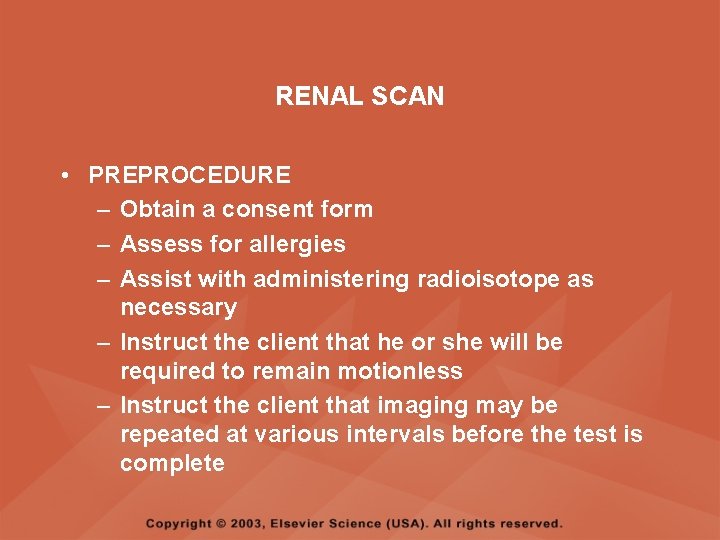 RENAL SCAN

• PREPROCEDURE
– Obtain a consent form
– Assess for allergies
– Assist with administering radioisotope as necessary
– Instruct the client that he or she will be required to remain motionless
– Instruct the client that imaging may be repeated at various intervals before the test is complete

Copyright © 2003, Elsevier Science (USA). All rights reserved.